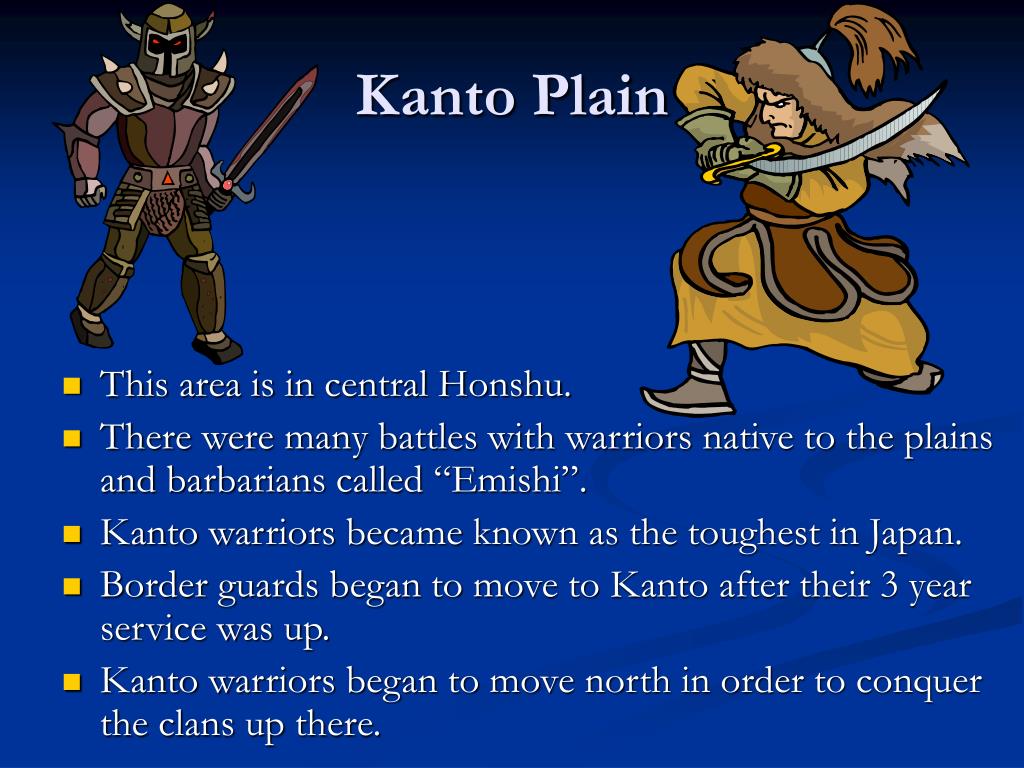 Kanto Plain

- This area is in central Honshu.
- There were many battles with warriors native to the plains and barbarians called “Emishi”.
- Kanto warriors became known as the toughest in Japan.
- Border guards began to move to Kanto after their 3 year service was up.
- Kanto warriors began to move north in order to conquer the clans up there.